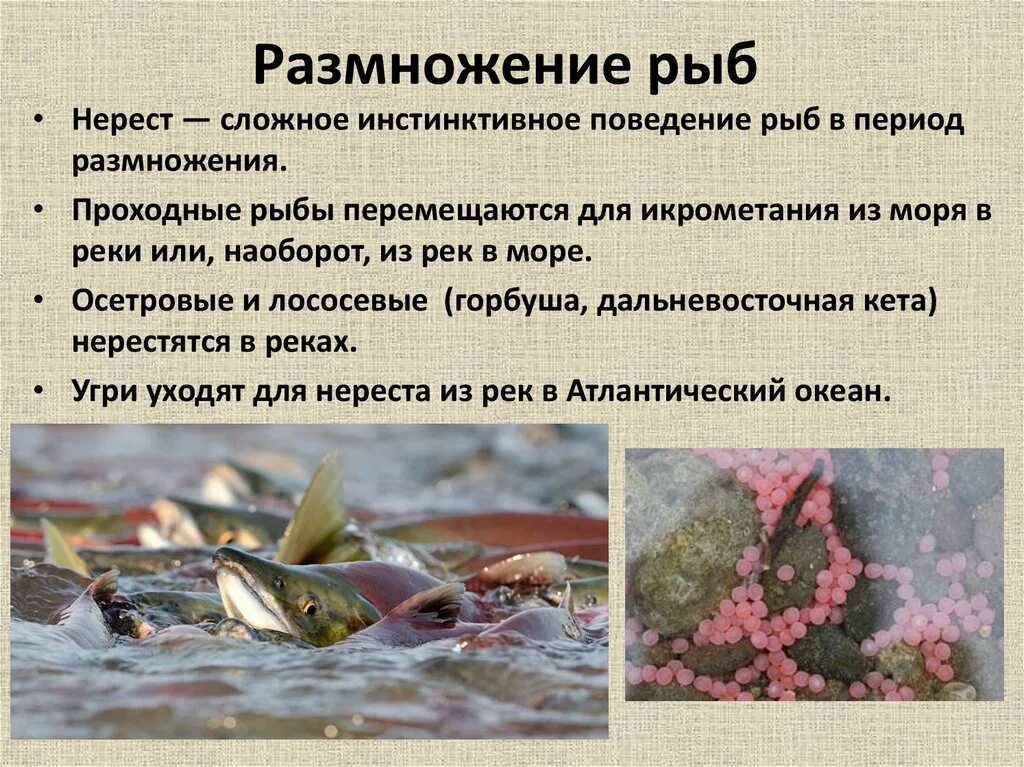 Размножение рыб

• Нерест — сложное инстинктивное поведение рыб в период размножения.

• Проходные рыбы перемещаются для икрометания из моря в реки или, наоборот, из рек в море.

• Осетровые и лососевые (горбуша, дальневосточная кета) нерестятся в реках.

• Угри уходят для нереста из рек в Атлантический океан.